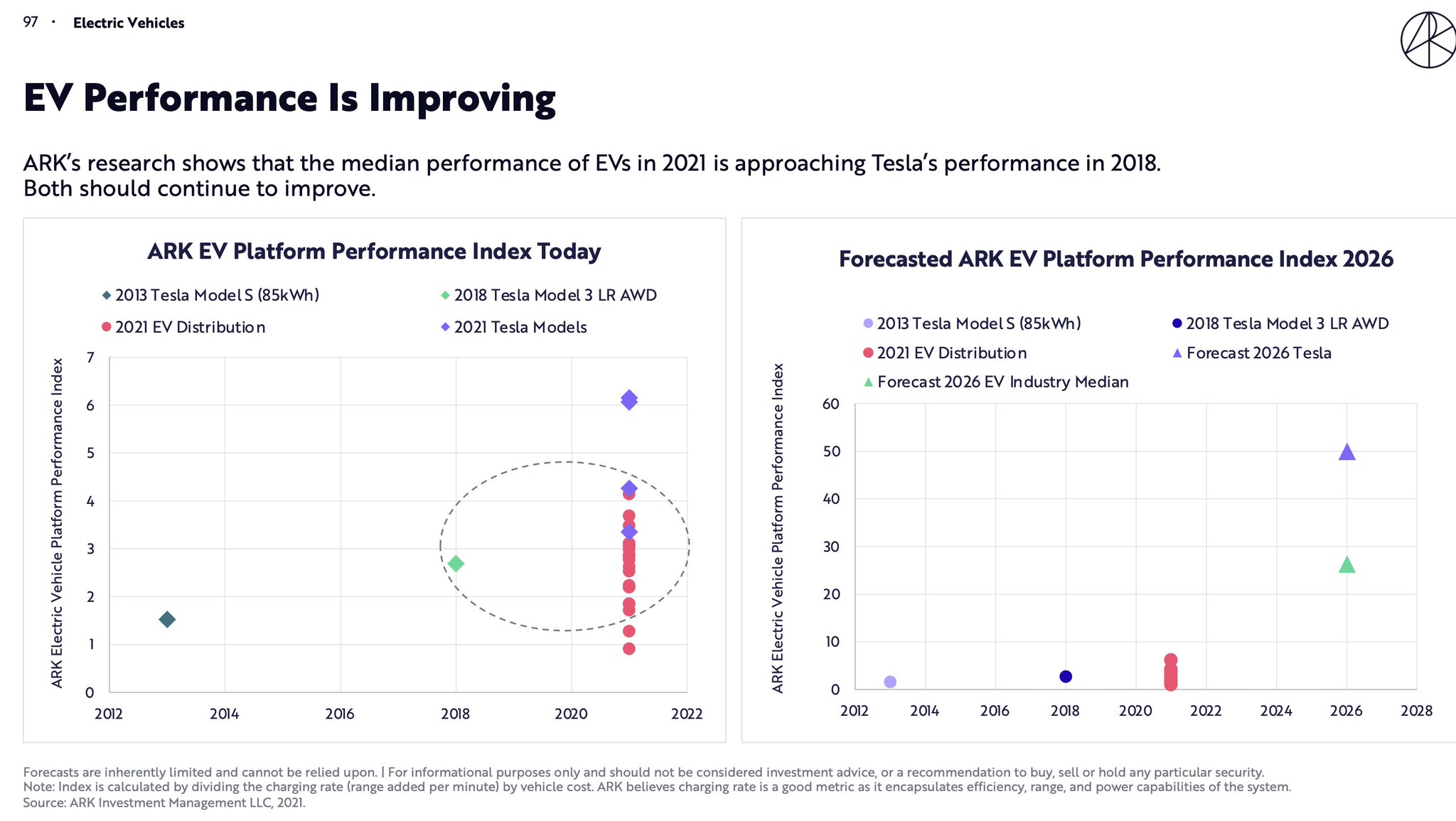 97 · Electric Vehicles

EV Performance Is Improving

ARK's research shows that the median performance of EVs in 2021 is approaching Tesla's performance in 2018. Both should continue to improve.

ARK EV Platform Performance Index Today

2013 Tesla Model S (85kWh)
2018 Tesla Model 3 LR AWD
2021 EV Distribution
2021 Tesla Models

ARK Electric Vehicle Platform Performance Index

7
6
5
4
3
2
1
0

2012 2014 2016 2018 2020 2022

Forecasted ARK EV Platform Performance Index 2026

2013 Tesla Model S (85kWh)
2018 Tesla Model 3 LR AWD
2021 EV Distribution
Forecast 2026 Tesla
Forecast 2026 EV Industry Median

ARK Electric Vehicle Platform Performance Index

60
50
40
30
20
10
0

2012 2014 2016 2018 2020 2022 2024 2026 2028

Forecasts are inherently limited and cannot be relied upon. | For informational purposes only and should not be considered investment advice, or a recommendation to buy, sell or hold any particular security.
Note: Index is calculated by dividing the charging rate (range added per minute) by vehicle cost. ARK believes charging rate is a good metric as it encapsulates efficiency, range, and power capabilities of the system.
Source: ARK Investment Management LLC, 2021.